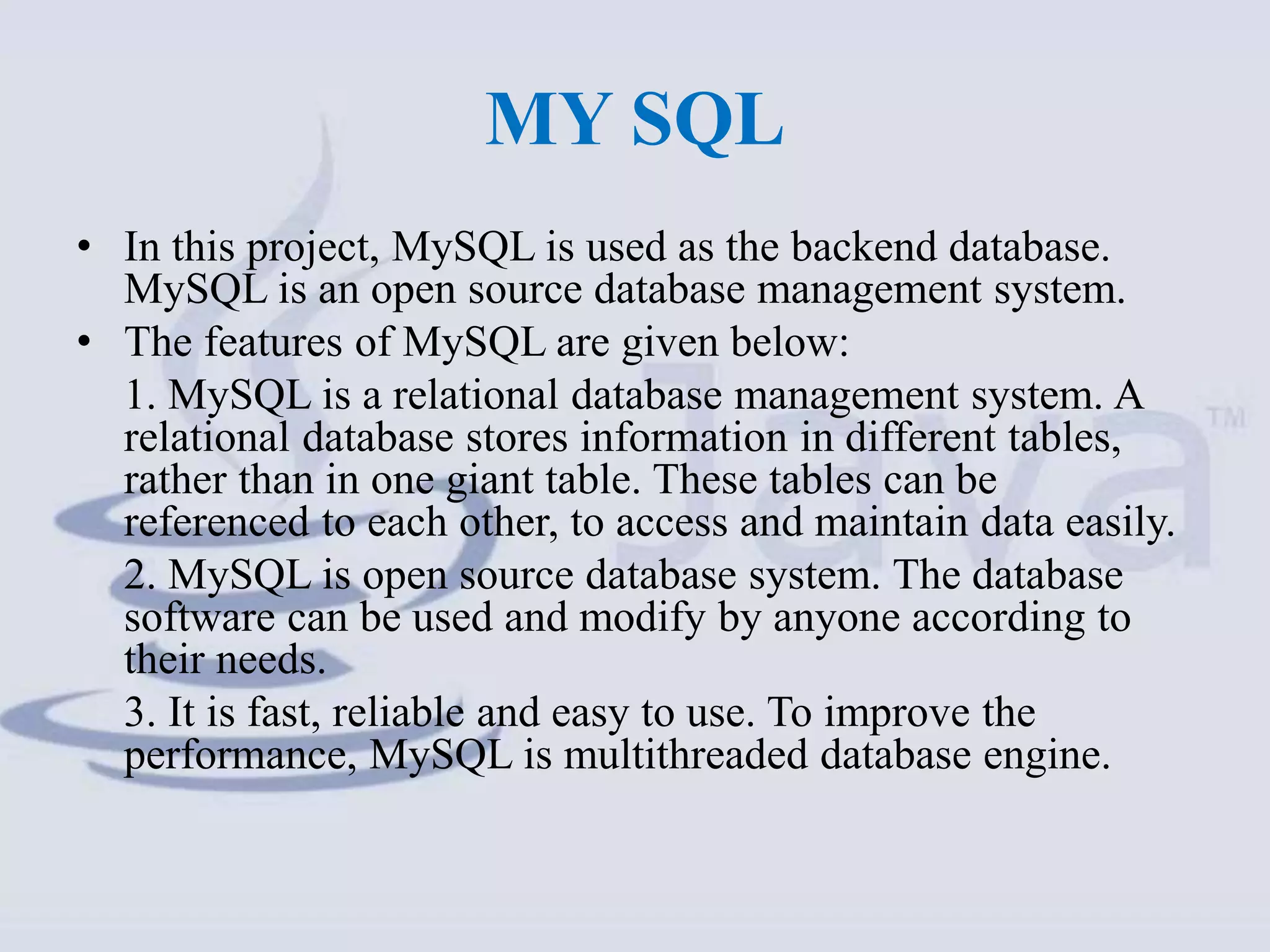 MY SQL

• In this project, MySQL is used as the backend database. MySQL is an open source database management system.
• The features of MySQL are given below:

1. MySQL is a relational database management system. A relational database stores information in different tables, rather than in one giant table. These tables can be referenced to each other, to access and maintain data easily.

2. MySQL is open source database system. The database software can be used and modify by anyone according to their needs.

3. It is fast, reliable and easy to use. To improve the performance, MySQL is multithreaded database engine.

Java TM